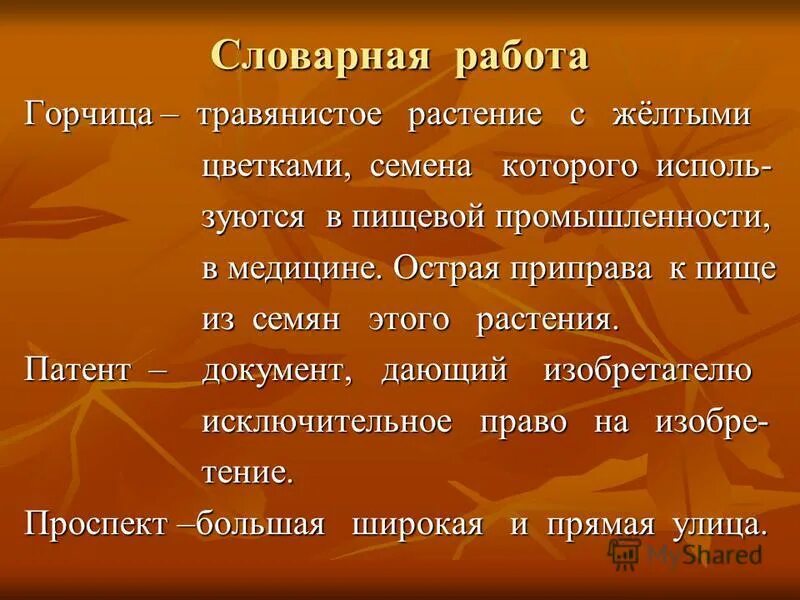 Словарная работа

Горчица – травянистое растение с жёлтыми цветками, семена которого используются в пищевой промышленности, в медицине. Острая приправа к пище из семян этого растения.

Патент – документ, дающий изобретателю исключительное право на изобретение.

Проспект –большая широкая и прямая улица.

MyShared